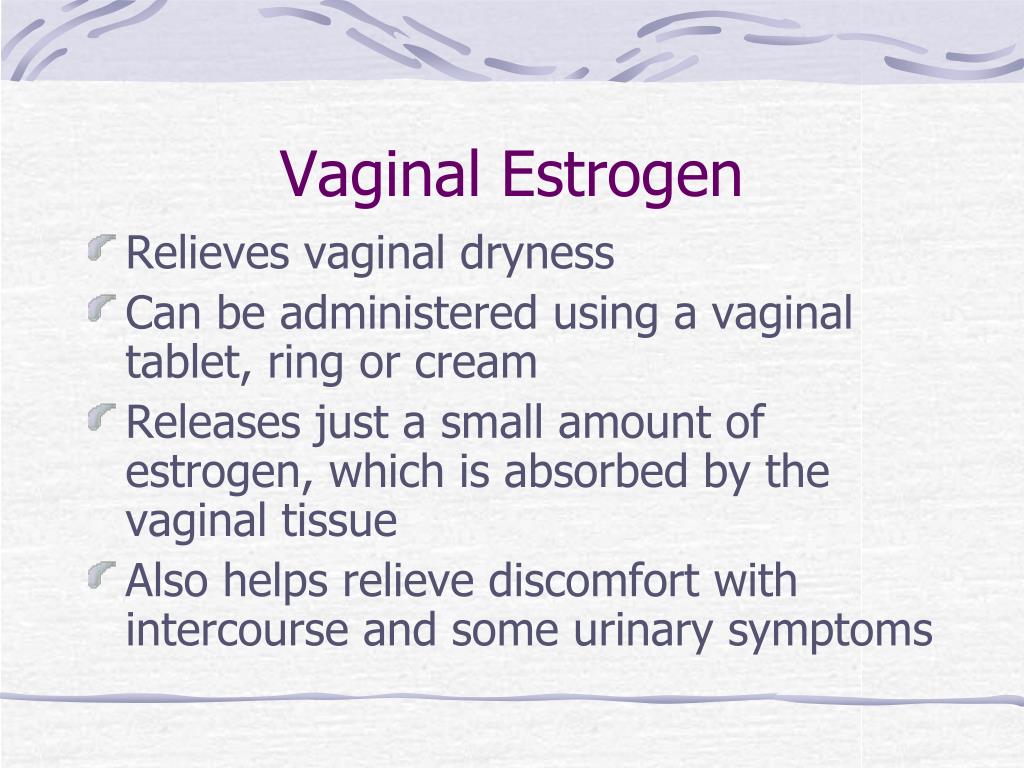 Vaginal Estrogen

Relieves vaginal dryness

Can be administered using a vaginal tablet, ring or cream

Releases just a small amount of estrogen, which is absorbed by the vaginal tissue

Also helps relieve discomfort with intercourse and some urinary symptoms